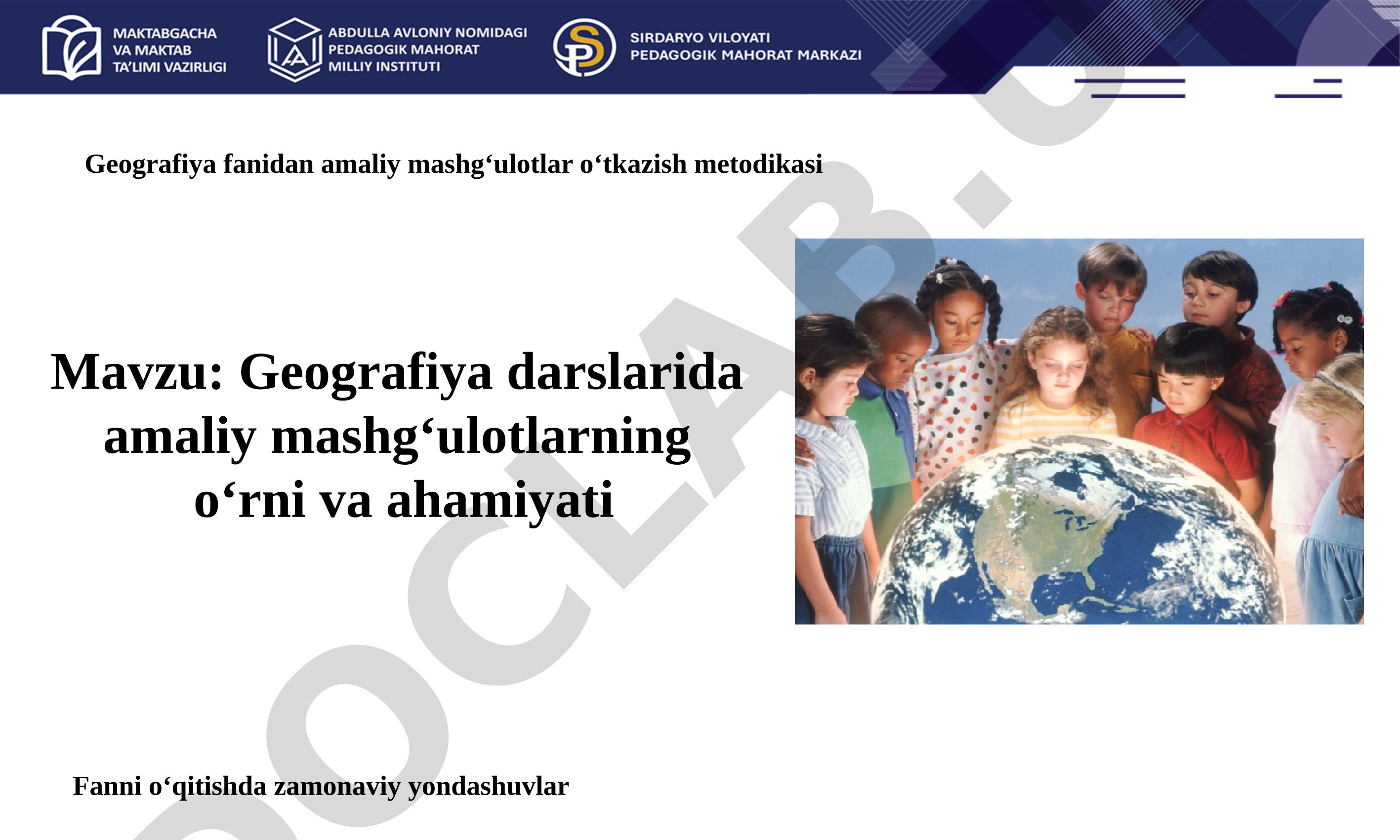 MAKTABGACHA VA MAKTAB TA'LIMI VAZIRLIGI

ABDULLA AVLONIY NOMIDAGI PEDAGOGIK MAHORAT MILLIY INSTITUTI

SIRDARYO VILOYATI PEDAGOGIK MAHORAT MARKAZI

Geografiya fanidan amaliy mashg‘ulotlar o‘tkazish metodikasi

Mavzu: Geografiya darslarida amaliy mashg‘ulotlarning o‘rni va ahamiyati

Fanni o‘qitishda zamonaviy yondashuvlar

DOCLAB.U